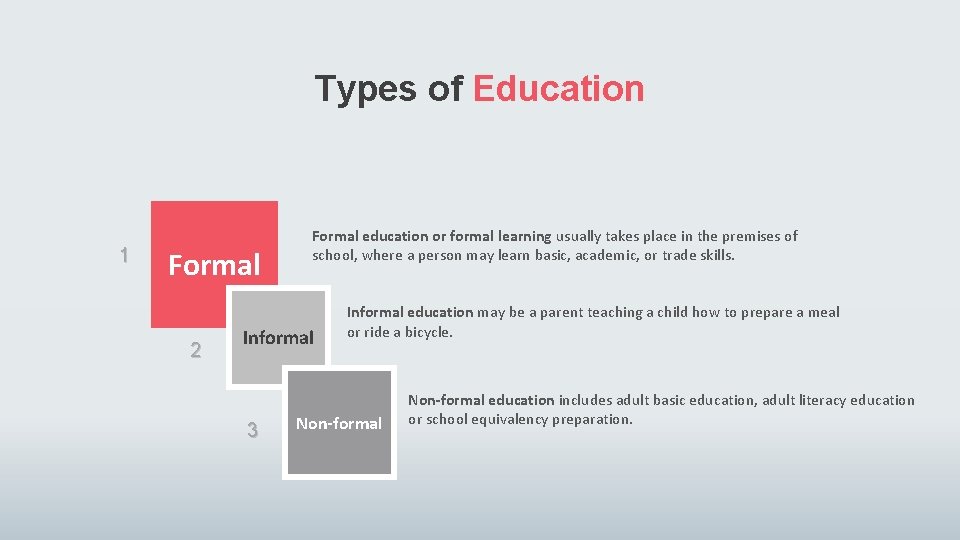 Types of Education

1 Formal

Formal education or formal learning usually takes place in the premises of school, where a person may learn basic, academic, or trade skills.

2 Informal

Informal education may be a parent teaching a child how to prepare a meal or ride a bicycle.

3 Non-formal

Non-formal education includes adult basic education, adult literacy education or school equivalency preparation.